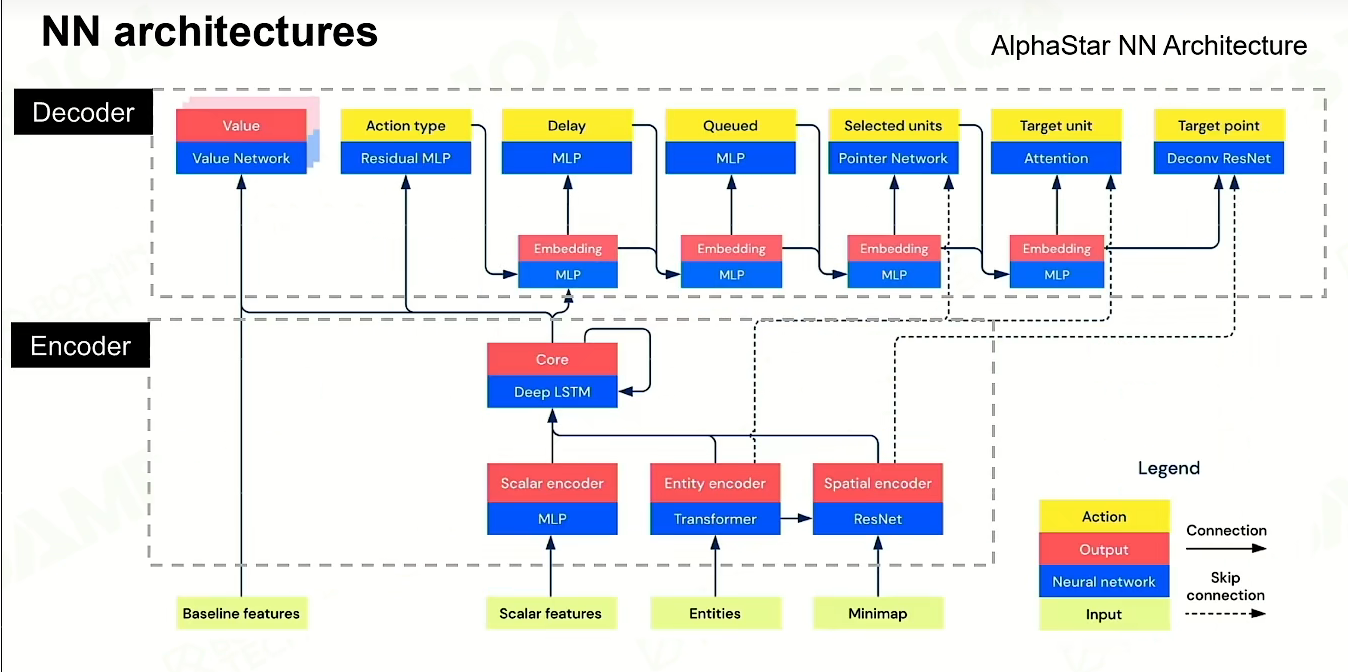 NN architectures

AlphaStar NN Architecture

Decoder

Value
Value Network

Action type
Residual MLP

Delay
MLP

Queued
MLP

Selected units
Pointer Network

Target unit
Attention

Target point
Deconv ResNet

Embedding
MLP

Embedding
MLP

Embedding
MLP

Embedding
MLP

Encoder

Core
Deep LSTM

Scalar encoder
MLP

Entity encoder
Transformer

Spatial encoder
ResNet

Baseline features

Scalar features

Entities

Minimap

Legend

Action

Output

Neural network

Input

Connection

Skip connection